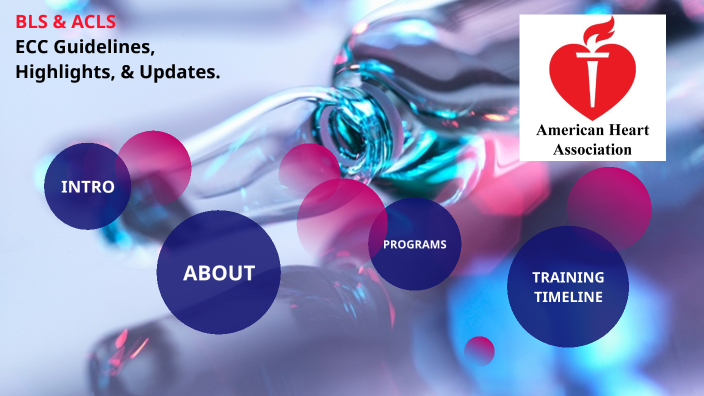 BLS & ACLS
ECC Guidelines, Highlights, & Updates.

American Heart Association

INTRO

ABOUT

PROGRAMS

TRAINING TIMELINE